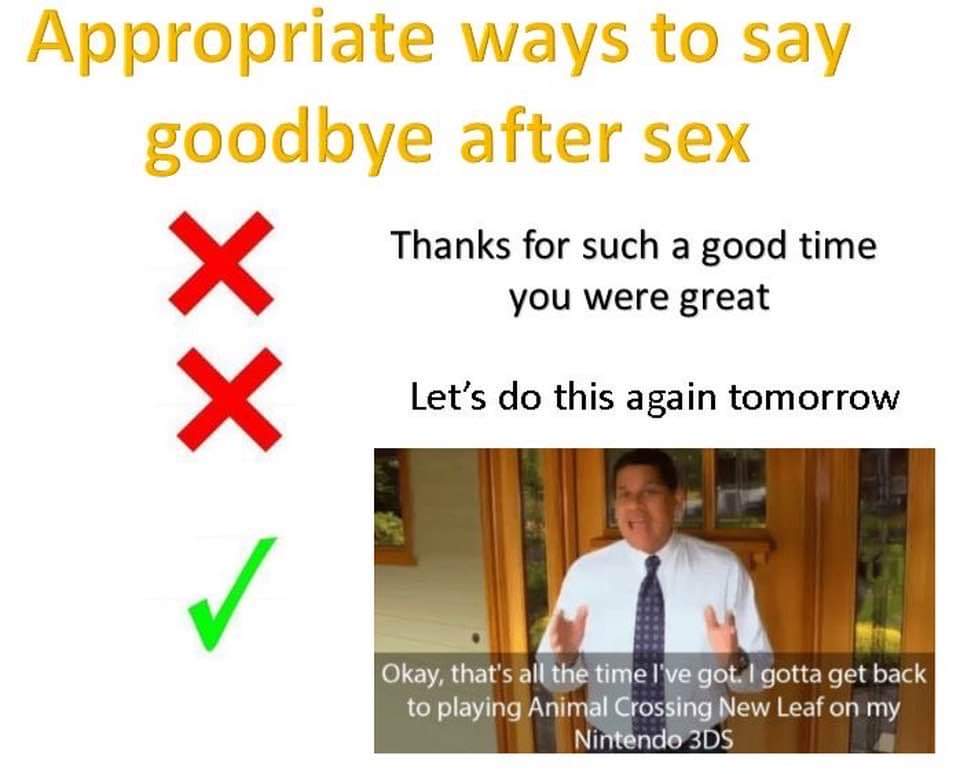 Appropriate ways to say goodbye after sex

Thanks for such a good time you were great

Let's do this again tomorrow

Okay, that's all the time I've got. I gotta get back to playing Animal Crossing New Leaf on my Nintendo 3DS